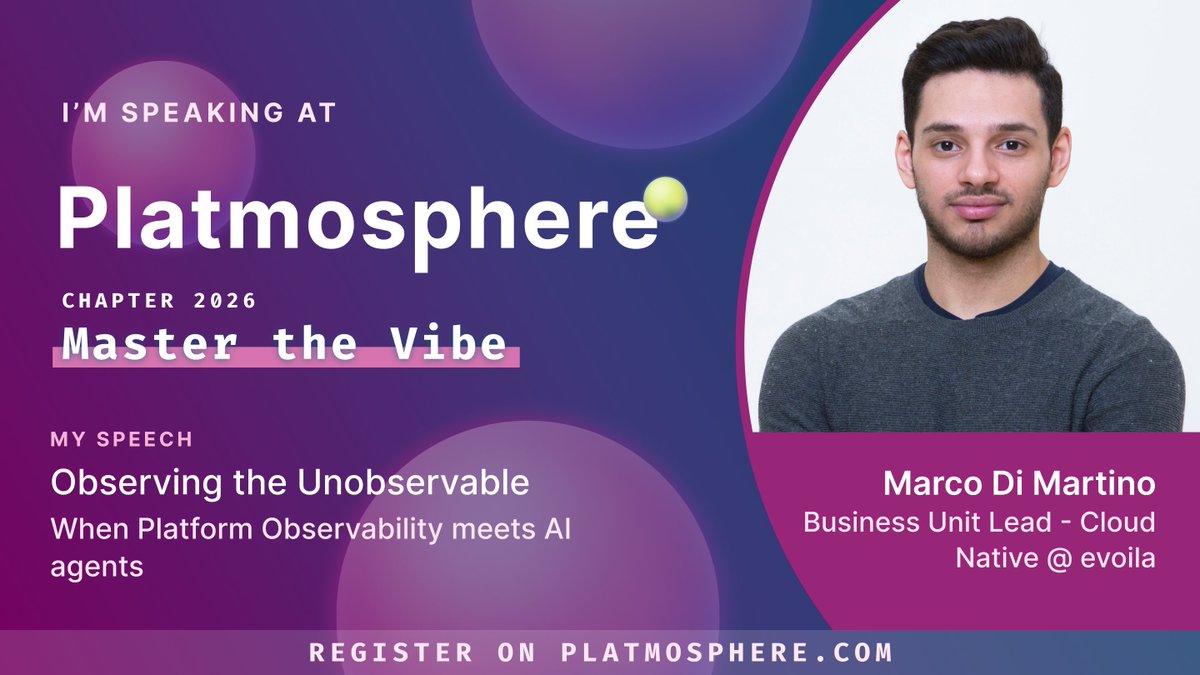 I'M SPEAKING AT

Platmosphere

CHAPTER 2026

Master the Vibe

MY SPEECH

Observing the Unobservable

When Platform Observability meets AI agents

Marco Di Martino

Business Unit Lead - Cloud Native @ evoila

REGISTER ON PLATMOSPHERE.COM